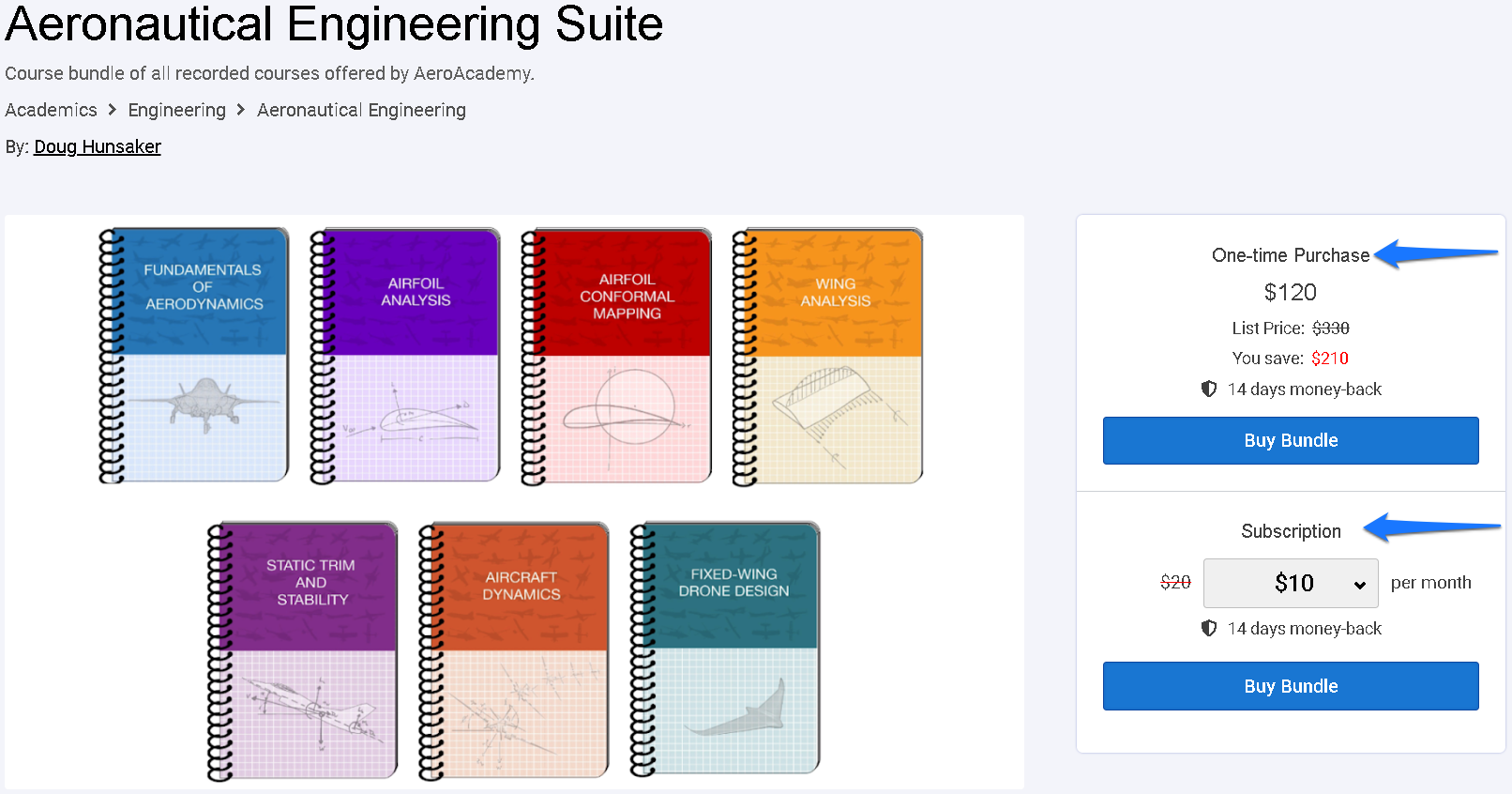 Aeronautical Engineering Suite

Course bundle of all recorded courses offered by AeroAcademy.

Academics > Engineering > Aeronautical Engineering

By: Doug Hunsaker

FUNDAMENTALS OF AERODYNAMICS

AIRFOIL ANALYSIS

AIRFOIL CONFORMAL MAPPING

WING ANALYSIS

STATIC TRIM AND STABILITY

AIRCRAFT DYNAMICS

FIXED-WING DRONE DESIGN

One-time Purchase

$120

List Price: $330

You save: $210

14 days money-back

Buy Bundle

Subscription

$20 $10 per month

14 days money-back

Buy Bundle